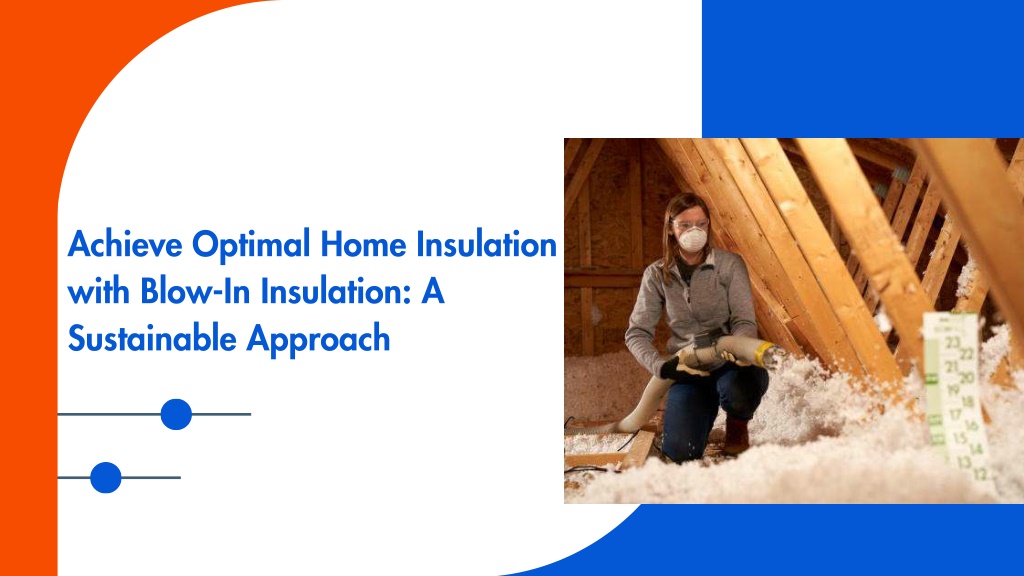 Achieve Optimal Home Insulation with Blow-In Insulation: A Sustainable Approach

23
22
21
20
19
18
17
16
15
14
13
12